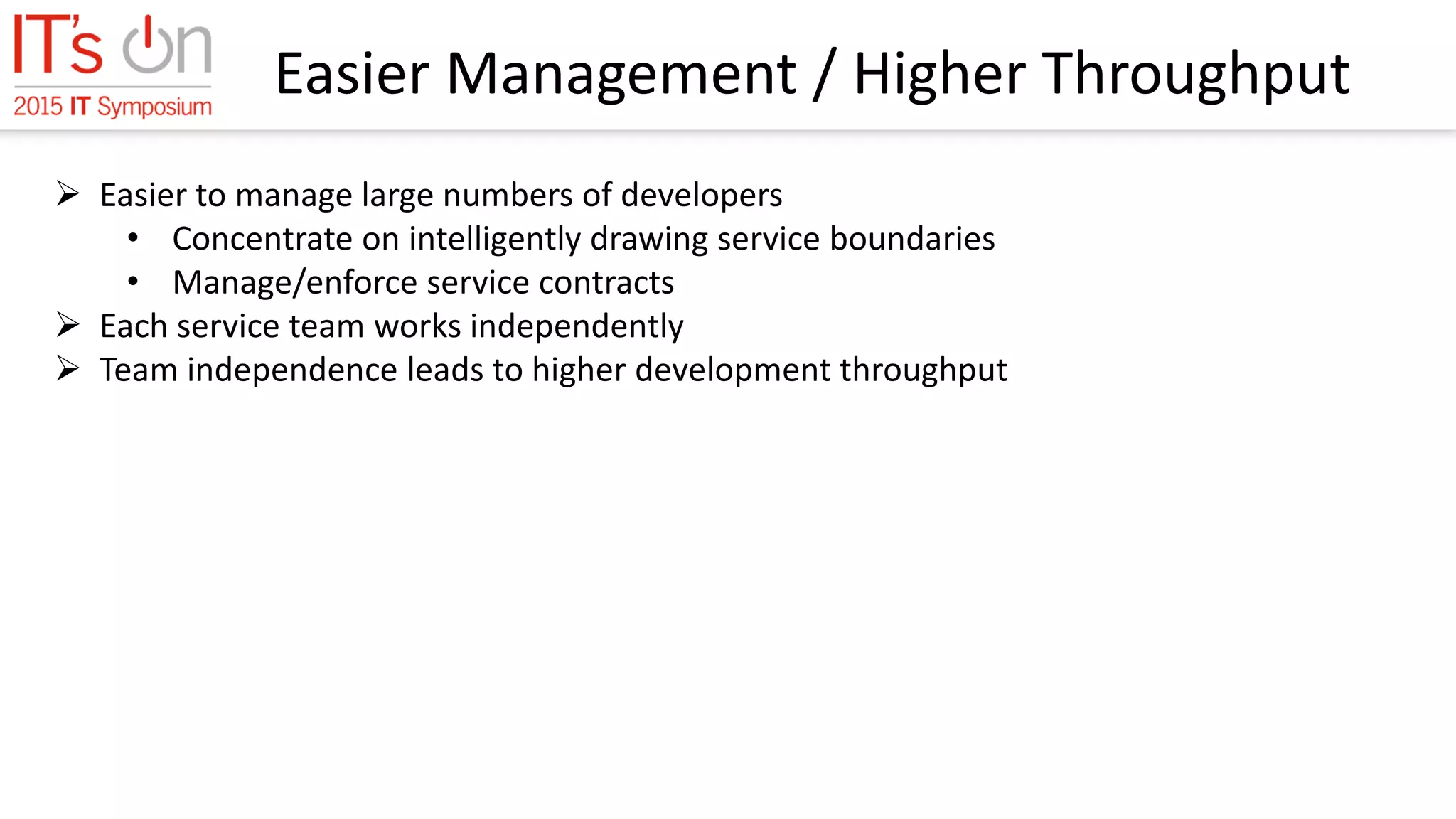 IT's on
2015 IT Symposium

Easier Management / Higher Throughput

➢ Easier to manage large numbers of developers
• Concentrate on intelligently drawing service boundaries
• Manage/enforce service contracts
➢ Each service team works independently
➢ Team independence leads to higher development throughput